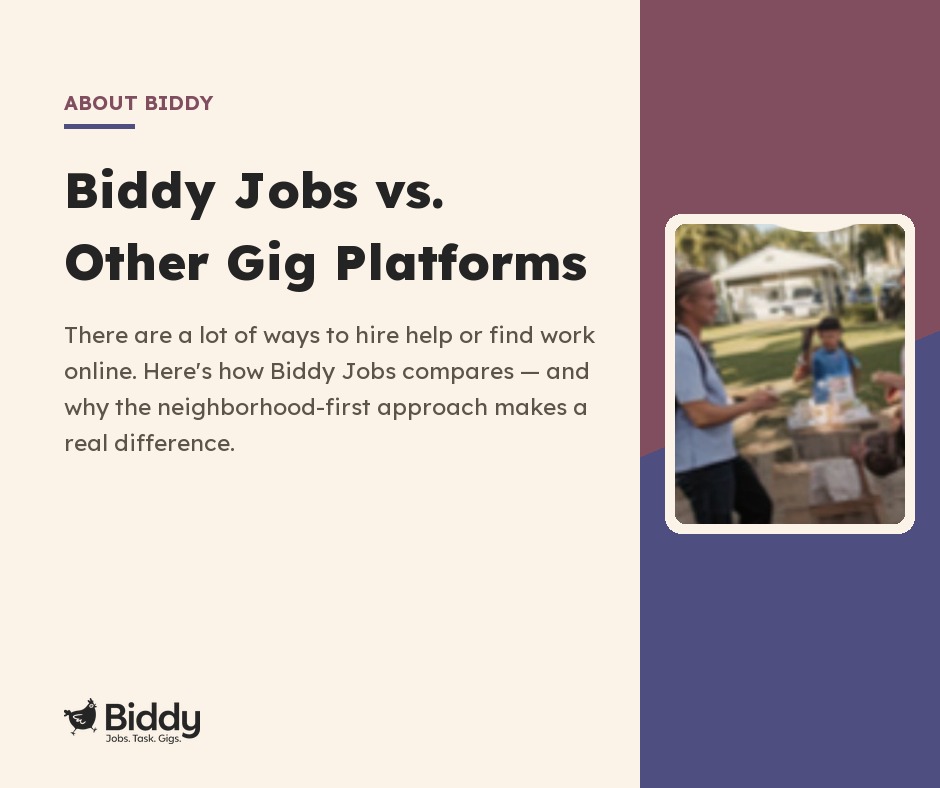 ABOUT BIDDY

Biddy Jobs vs. Other Gig Platforms

There are a lot of ways to hire help or find work online. Here's how Biddy Jobs compares — and why the neighborhood-first approach makes a real difference.

Biddy
Jobs. Task. Gigs.